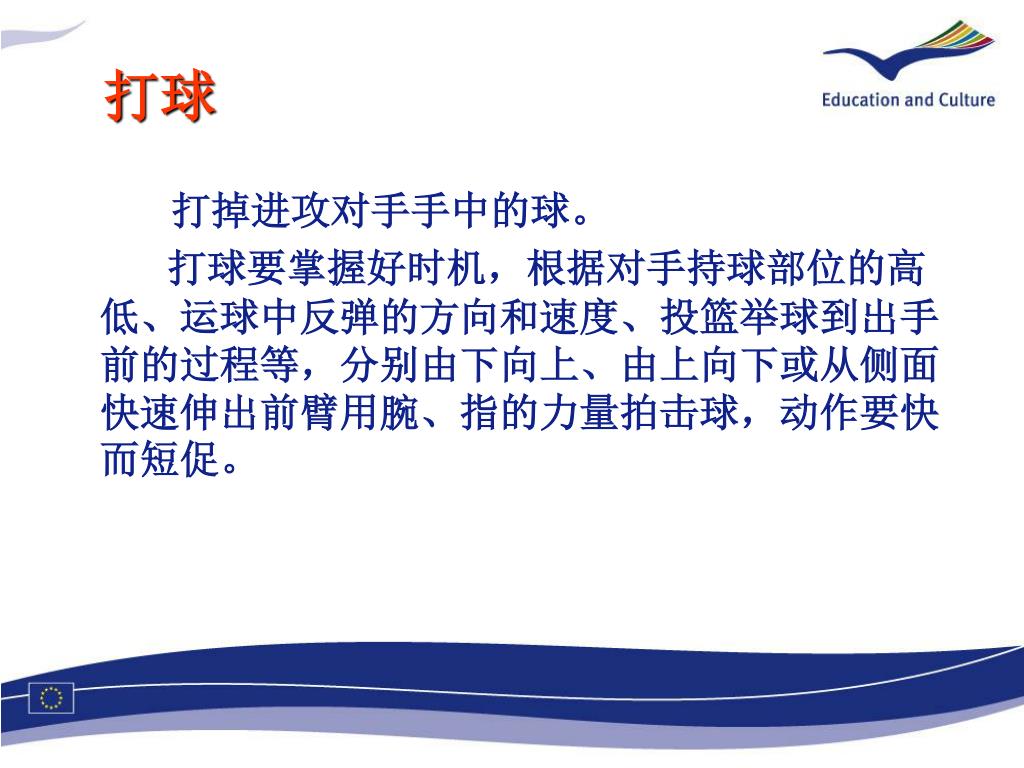 打球

Education and Culture

打掉进攻对手手中的球。

打球要掌握好时机，根据对手持球部位的高低、运球中反弹的方向和速度、投篮举球到出手前的过程等，分别由下向上、由上向下或从侧面快速伸出前臂用腕、指的力量拍击球，动作要快而短促。